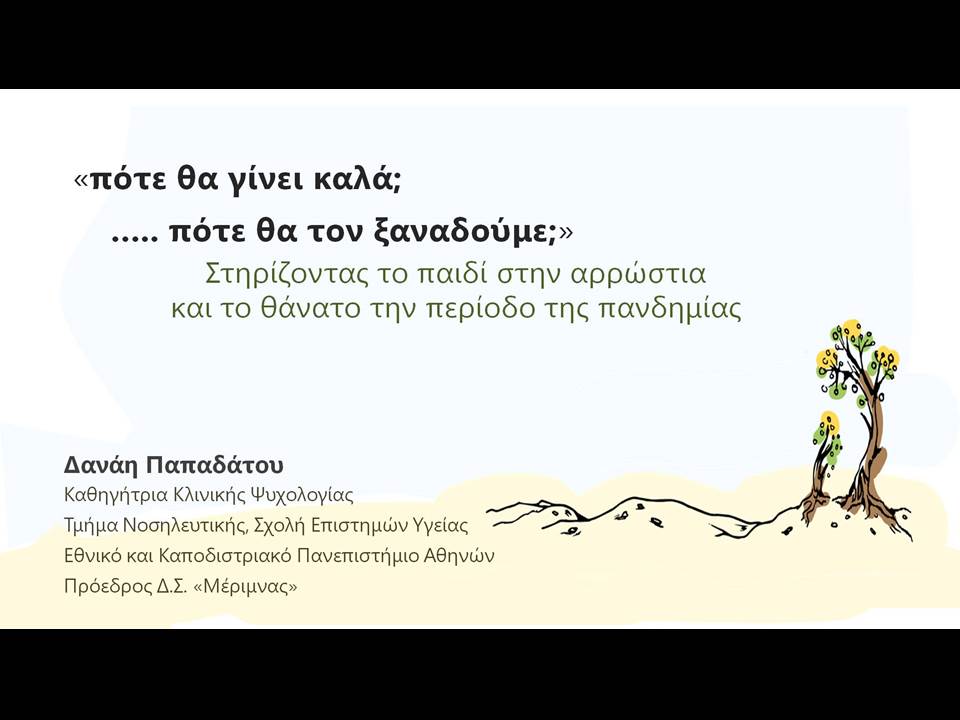 «πότε θα γίνει καλά;

..... πότε θα τον ξαναδούμε;»

Στηρίζοντας το παιδί στην αρρώστια και το θάνατο την περίοδο της πανδημίας

Δανάη Παπαδάτου
Καθηγήτρια Κλινικής Ψυχολογίας
Τμήμα Νοσηλευτικής, Σχολή Επιστημών Υγείας
Εθνικό και Καποδιστριακό Πανεπιστήμιο Αθηνών
Πρόεδρος Δ.Σ. «Μέριμνας»